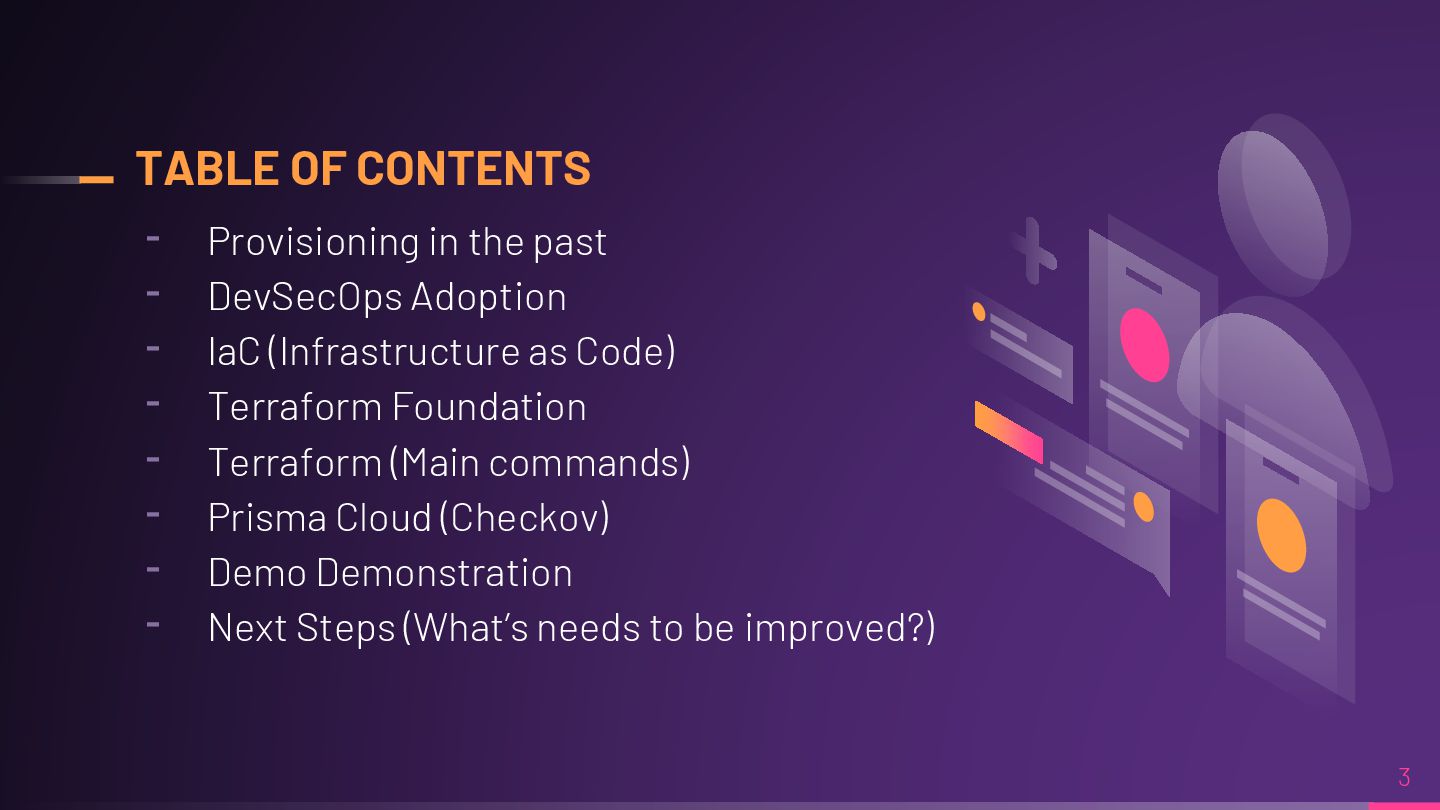 TABLE OF CONTENTS

- Provisioning in the past
- DevSecOps Adoption
- IaC (Infrastructure as Code)
- Terraform Foundation
- Terraform (Main commands)
- Prisma Cloud (Checkov)
- Demo Demonstration
- Next Steps (What's needs to be improved?)

3